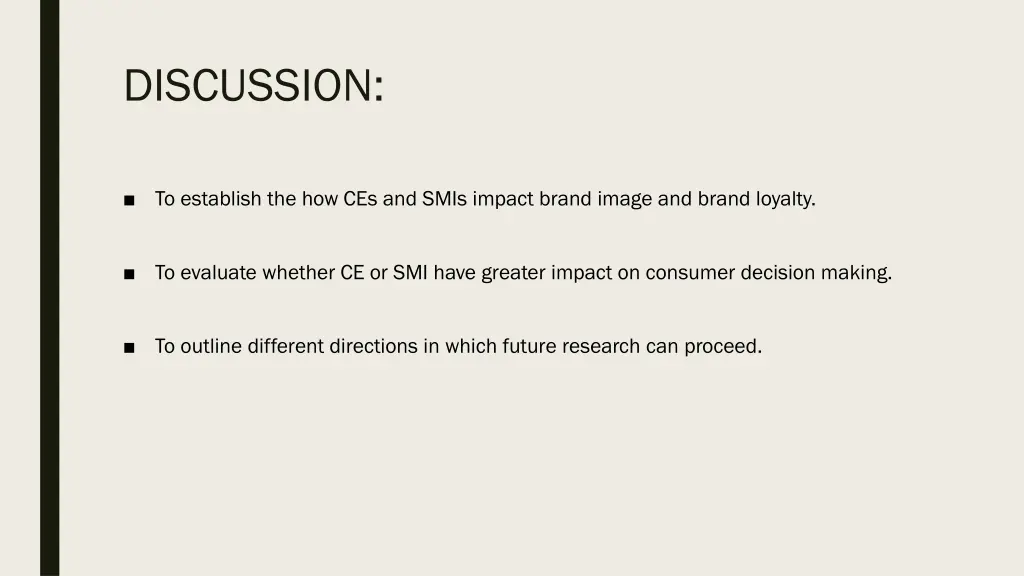 DISCUSSION:

■ To establish the how CEs and SMIs impact brand image and brand loyalty.

■ To evaluate whether CE or SMI have greater impact on consumer decision making.

■ To outline different directions in which future research can proceed.